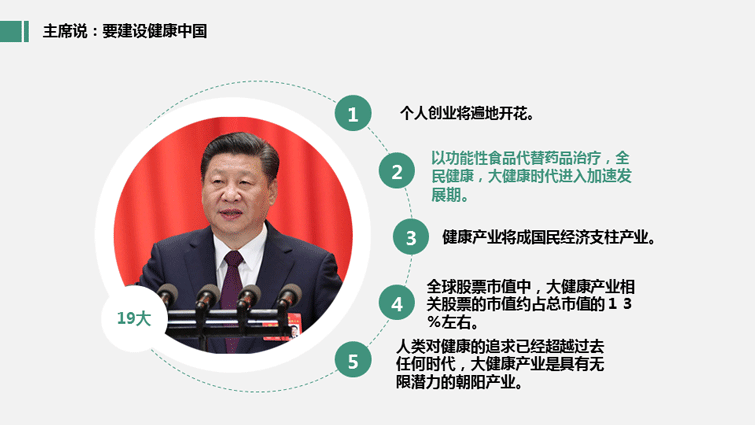 主席说：要建设健康中国

19大

1 个人创业将遍地开花。

2 以功能性食品代替药品治疗，全民健康，大健康时代进入加速发展期。

3 健康产业将成国民经济支柱产业。

4 全球股票市值中，大健康产业相关股票的市值约占总市值的１３%左右。

5 人类对健康的追求已经超越过去任何时代，大健康产业是具有无限潜力的朝阳产业。